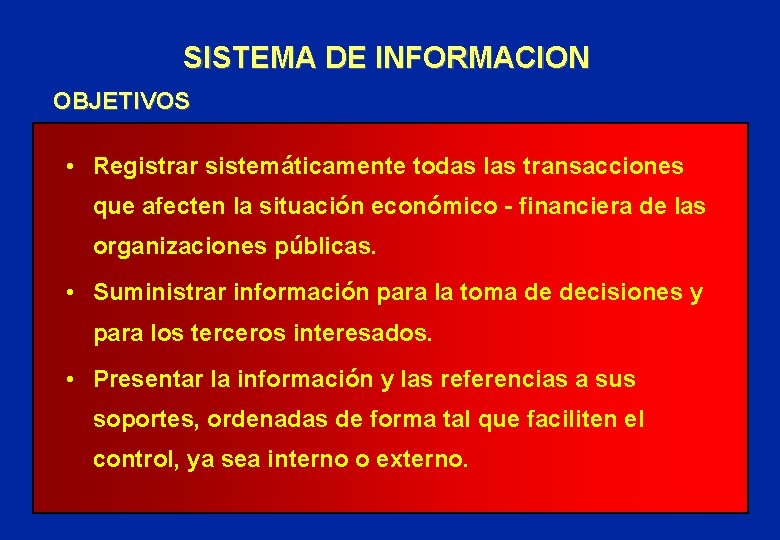 SISTEMA DE INFORMACION

OBJETIVOS

• Registrar sistemáticamente todas las transacciones que afecten la situación económico - financiera de las organizaciones públicas.

• Suministrar información para la toma de decisiones y para los terceros interesados.

• Presentar la información y las referencias a sus soportes, ordenadas de forma tal que faciliten el control, ya sea interno o externo.